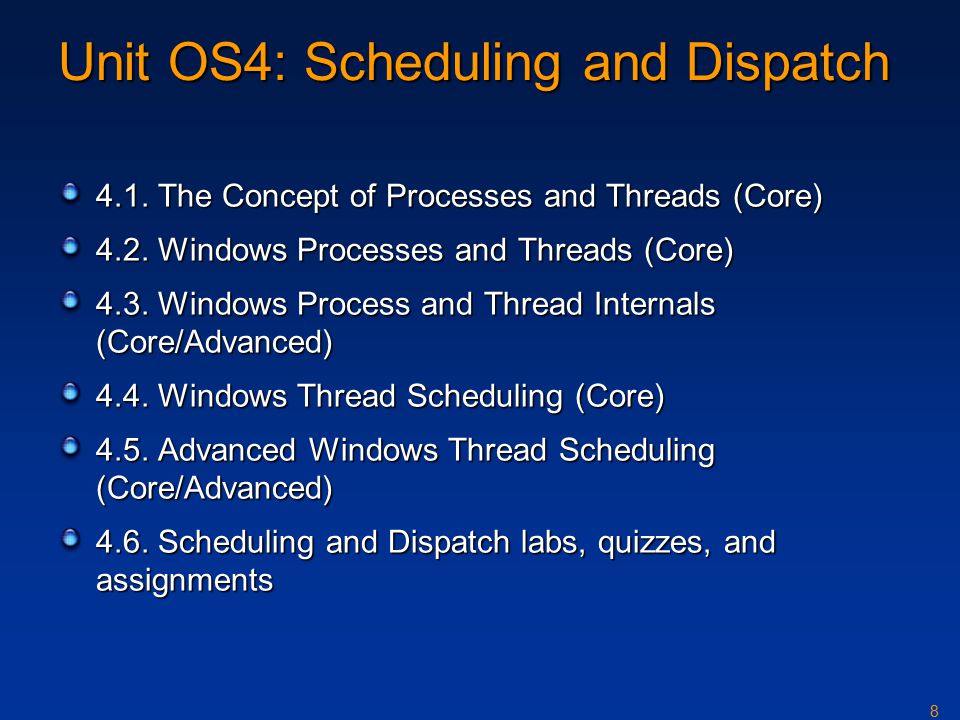 Unit OS4: Scheduling and Dispatch

4.1. The Concept of Processes and Threads (Core)

4.2. Windows Processes and Threads (Core)

4.3. Windows Process and Thread Internals (Core/Advanced)

4.4. Windows Thread Scheduling (Core)

4.5. Advanced Windows Thread Scheduling (Core/Advanced)

4.6. Scheduling and Dispatch labs, quizzes, and assignments

8